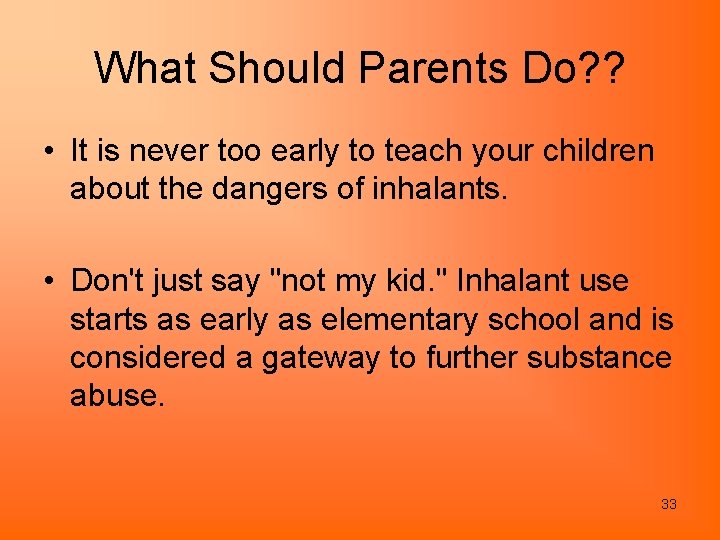 What Should Parents Do??

• It is never too early to teach your children about the dangers of inhalants.

• Don't just say "not my kid." Inhalant use starts as early as elementary school and is considered a gateway to further substance abuse.

33